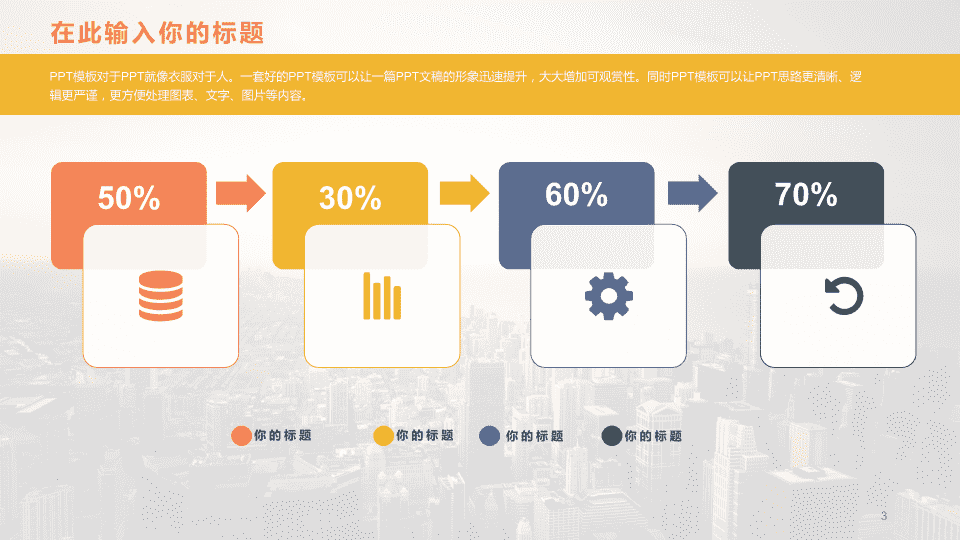 在此输入你的标题

PPT模板对于PPT就像衣服对于人。一套好的PPT模板可以让一篇PPT文稿的形象迅速提升，大大增加可观赏性。同时PPT模板可以让PPT思路更清晰、逻辑更严谨，更方便处理图表、文字、图片等内容。

50%

30%

60%

70%

你的标题

你的标题

你的标题

你的标题

3